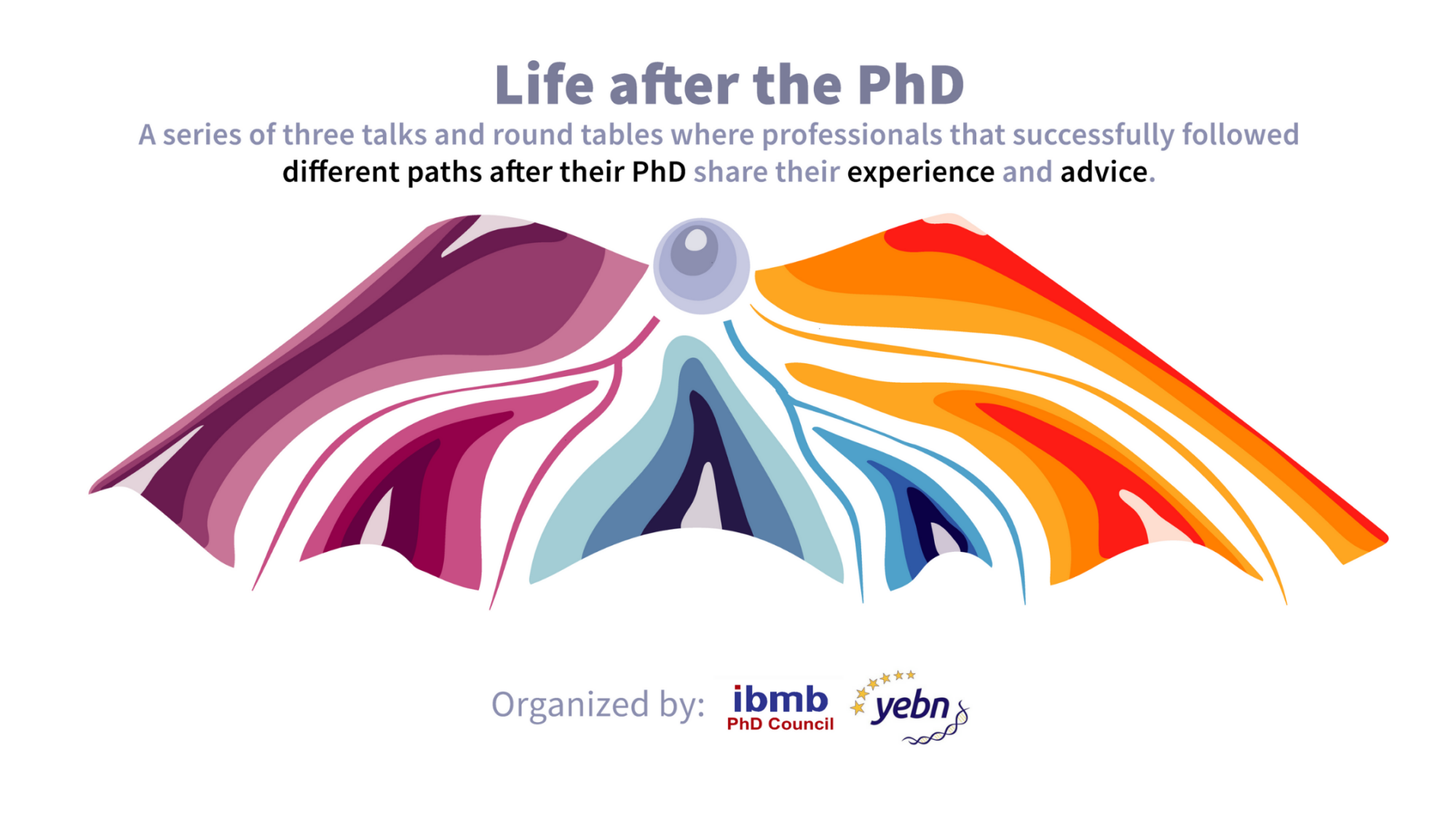 Life after the PhD

A series of three talks and round tables where professionals that successfully followed different paths after their PhD share their experience and advice.

Organized by: ibmb PhD Council yebn